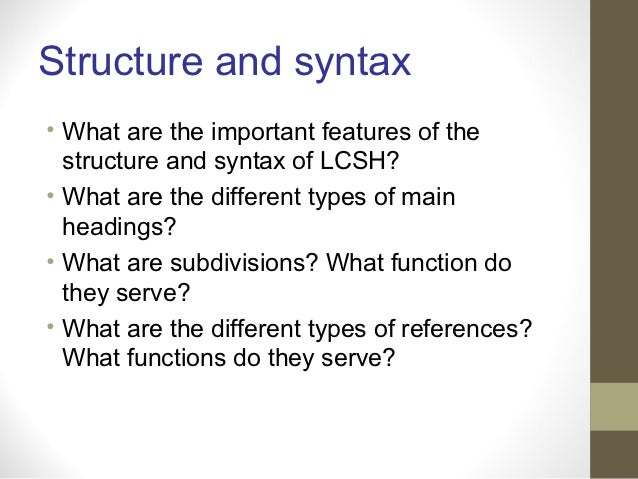 Structure and syntax

• What are the important features of the structure and syntax of LCSH?
• What are the different types of main headings?
• What are subdivisions? What function do they serve?
• What are the different types of references? What functions do they serve?